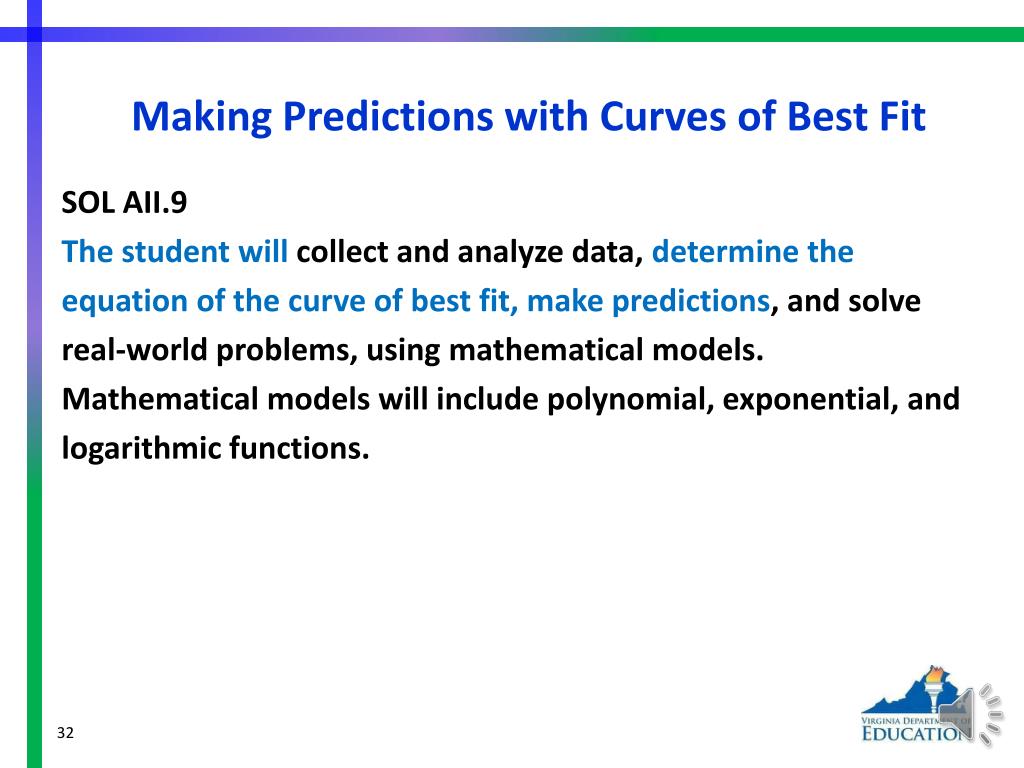 Making Predictions with Curves of Best Fit

SOL AII.9
The student will collect and analyze data, determine the equation of the curve of best fit, make predictions, and solve real-world problems, using mathematical models. Mathematical models will include polynomial, exponential, and logarithmic functions.

32

VIRGINIA DEPARTMENT OF EDUCATION